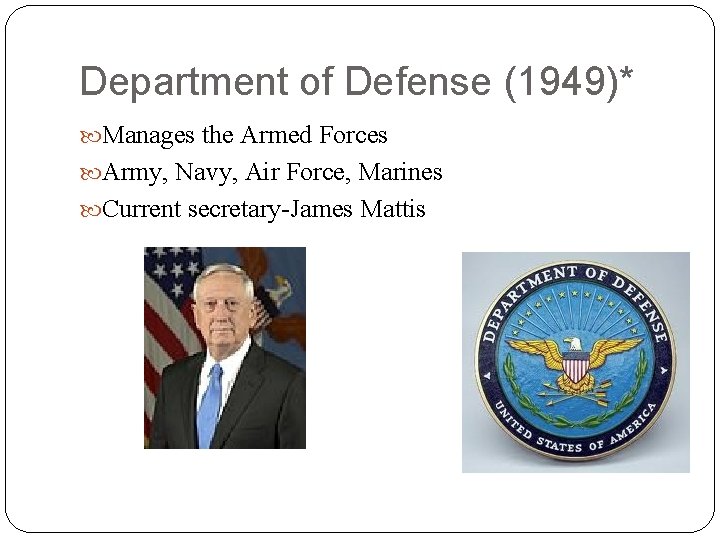 Department of Defense (1949)*

Manages the Armed Forces

Army, Navy, Air Force, Marines

Current secretary-James Mattis

DEPARTMENT OF DEFENSE
UNITED STATES OF AMERICA